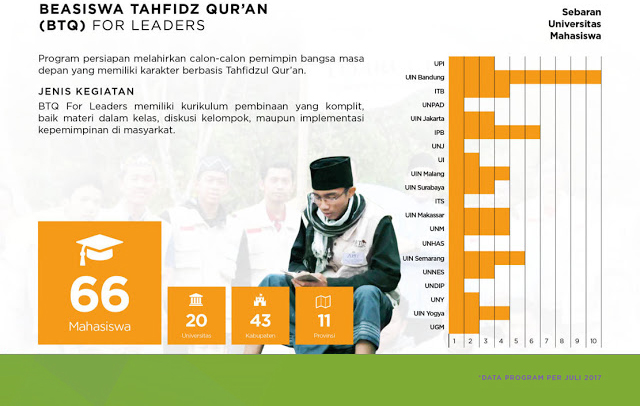 BEASISWA TAHFIDZ QUR'AN
(BTQ) FOR LEADERS

Program persiapan melahirkan calon-calon pemimpin bangsa masa depan yang memiliki karakter berbasis Tahfidzul Qur'an.

JENIS KEGIATAN

BTQ For Leaders memiliki kurikulum pembinaan yang komplit, baik materi dalam kelas, diskusi kelompok, maupun implementasi kepemimpinan di masyarkat.

66
Mahasiswa

20
Universitas

43
Kabupaten

11
Provinsi

Sebaran Universitas Mahasiswa

UPI
UIN Bandung
ITB
UNPAD
UIN Jakarta
IPB
UNJ
UI
UIN Malang
UIN Surabaya
ITS
UIN Makassar
UNM
UNHAS
UIN Semarang
UNNES
UNDIP
UNY
UIN Yogya
UGM

1 2 3 4 5 6 7 8 9 10

*DATA PROGRAM PER JULI 2017